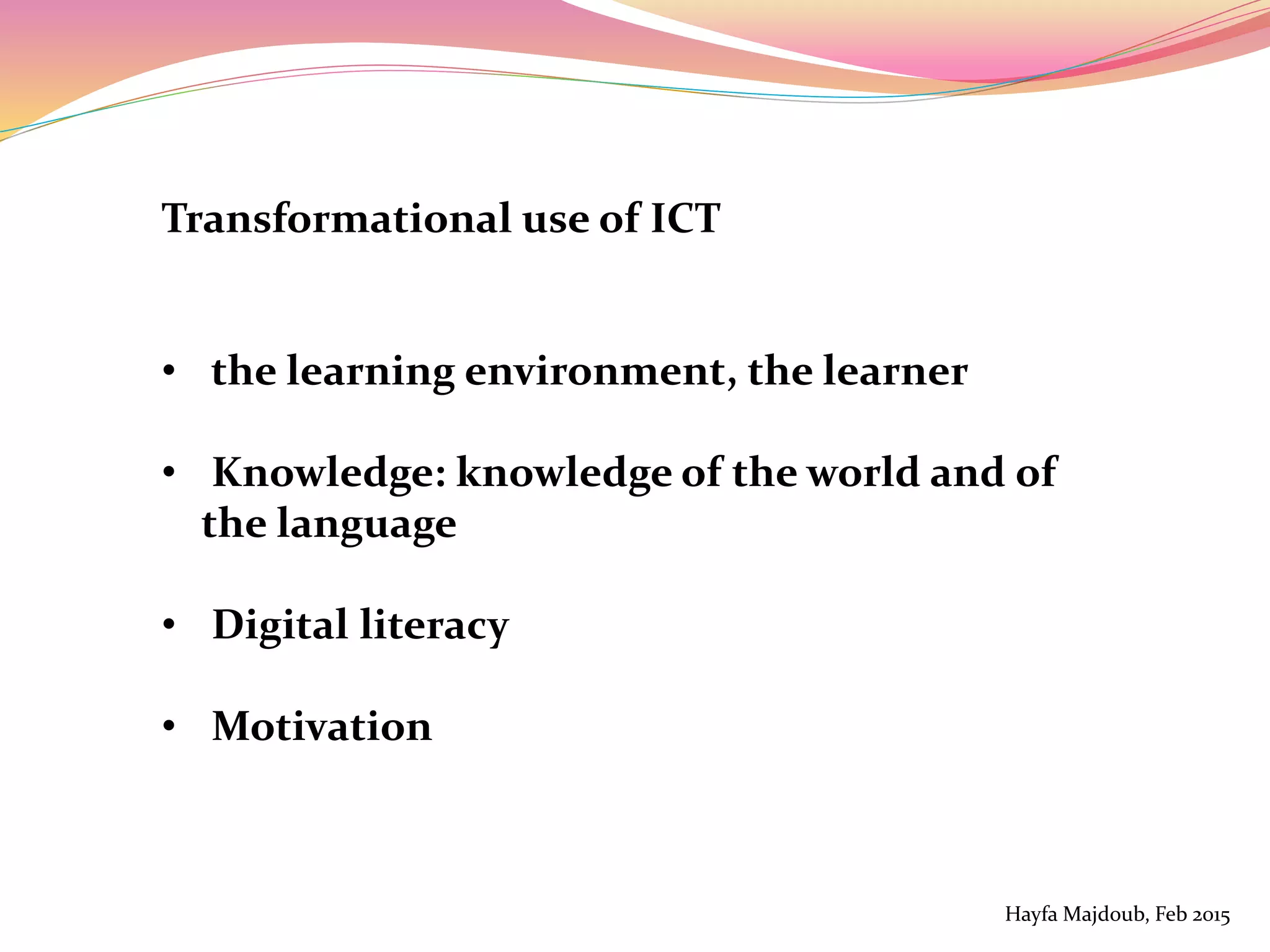 Transformational use of ICT

• the learning environment, the learner

• Knowledge: knowledge of the world and of the language

• Digital literacy

• Motivation

Hayfa Majdoub, Feb 2015